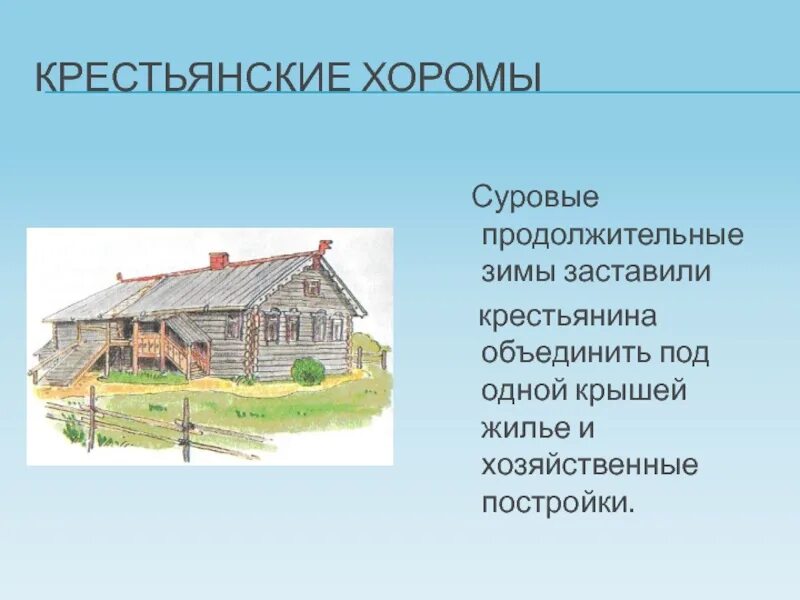 КРЕСТЬЯНСКИЕ ХОРОМЫ

Суровые продолжительные зимы заставили

крестьянина объединить под одной крышей жилье и хозяйственные постройки.